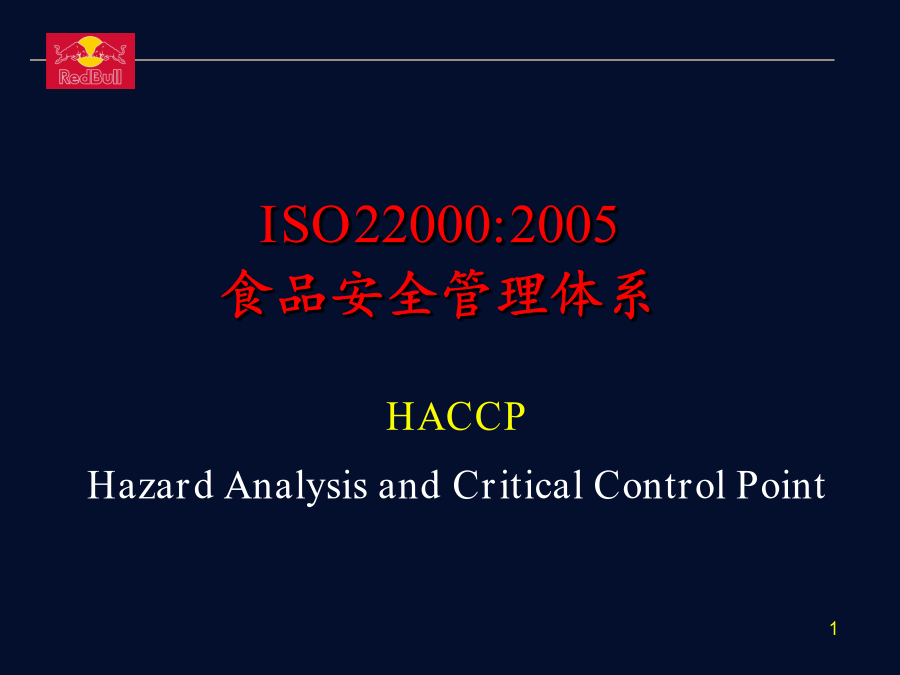 RedBull

ISO22000:2005
食品安全管理体系

HACCP

Hazard Analysis and Critical Control Point

1